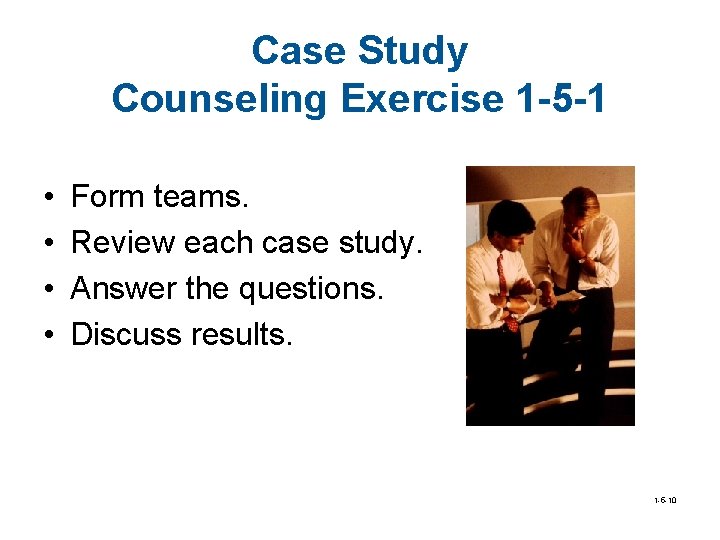 Case Study
Counseling Exercise 1-5-1

• Form teams.
• Review each case study.
• Answer the questions.
• Discuss results.

1-5-10